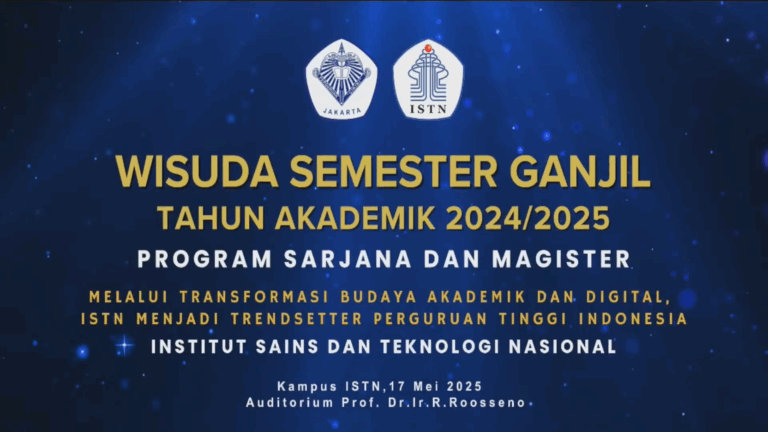 JAKARTA

ISTN

WISUDA SEMESTER GANJIL
TAHUN AKADEMIK 2024/2025
PROGRAM SARJANA DAN MAGISTER

MELALUI TRANSFORMASI BUDAYA AKADEMIK DAN DIGITAL, ISTN MENJADI TRENDSETTER PERGURUAN TINGGI INDONESIA

INSTITUT SAINS DAN TEKNOLOGI NASIONAL

Kampus ISTN,17 Mei 2025
Auditorium Prof. Dr.Ir.R.Roosseno